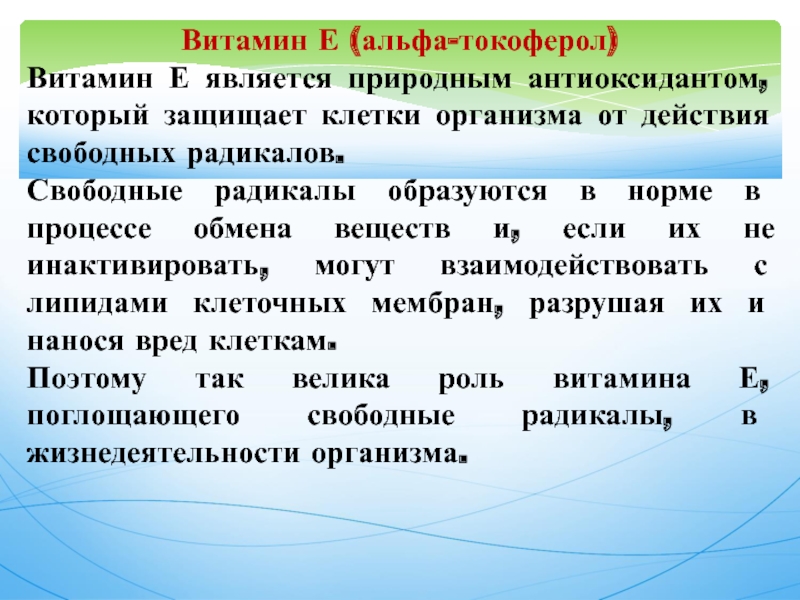 Витамин Е (альфа-токоферол)

Витамин Е является природным антиоксидантом, который защищает клетки организма от действия свободных радикалов.

Свободные радикалы образуются в норме в процессе обмена веществ и, если их не инактивировать, могут взаимодействовать с липидами клеточных мембран, разрушая их и нанося вред клеткам.

Поэтому так велика роль витамина Е, поглощающего свободные радикалы, в жизнедеятельности организма.